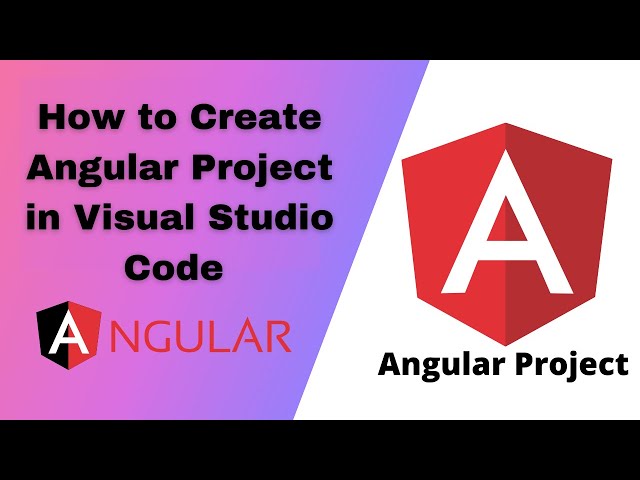 How to Create Angular Project in Visual Studio Code

ANGULAR

A

Angular Project